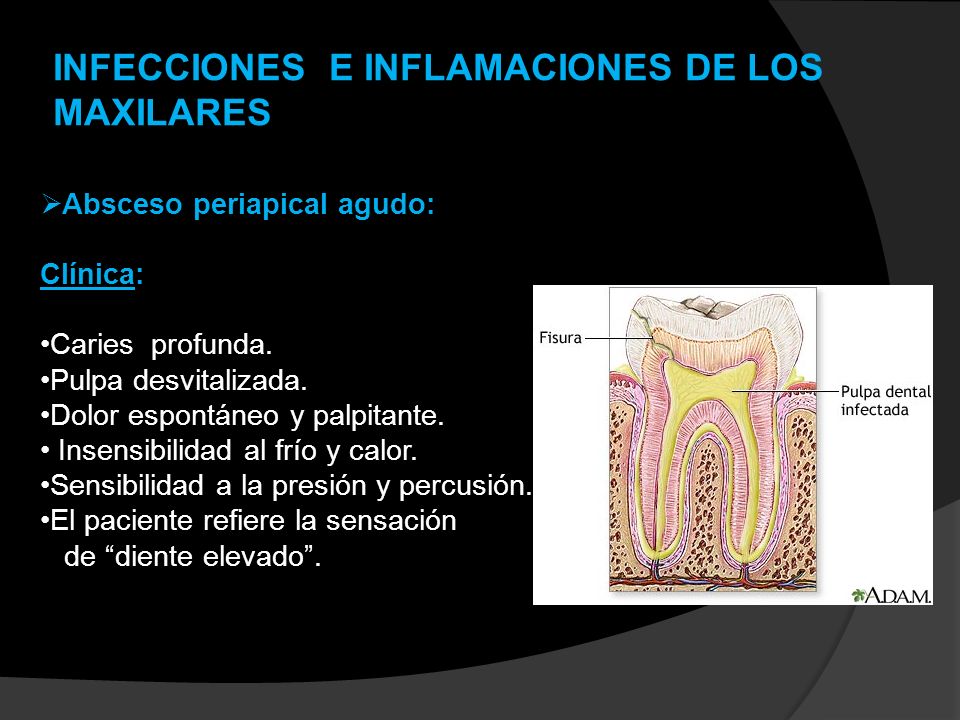 INFECCIONES E INFLAMACIONES DE LOS MAXILARES

➢Absceso periapical agudo:

Clínica:

•Caries profunda.
•Pulpa desvitalizada.
•Dolor espontáneo y palpitante.
• Insensibilidad al frío y calor.
•Sensibilidad a la presión y percusión.
•El paciente refiere la sensación de “diente elevado”.

Fisura
Pulpa dental infectada
A.D.A.M.